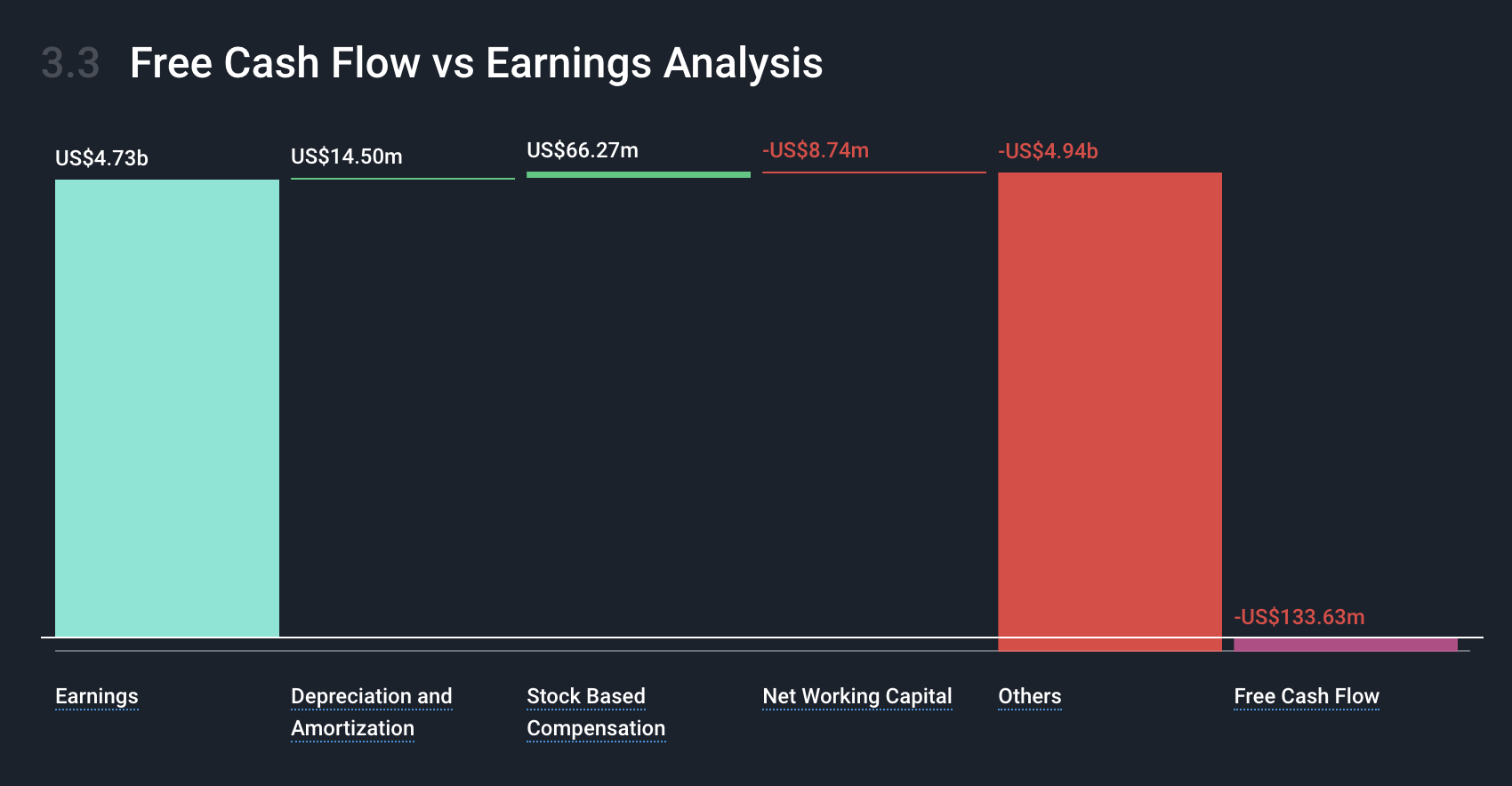 3.3 Free Cash Flow vs Earnings Analysis

US$4.73b
US$14.50m
US$66.27m
-US$8.74m
-US$4.94b
-US$133.63m

Earnings
Depreciation and Amortization
Stock Based Compensation
Net Working Capital
Others
Free Cash Flow